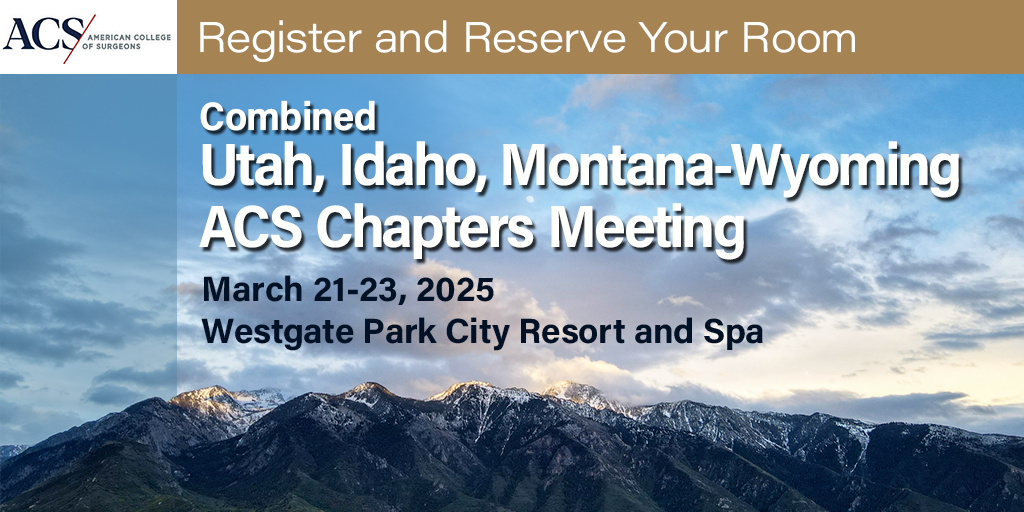 ACS AMERICAN COLLEGE OF SURGEONS

Register and Reserve Your Room

Combined
Utah, Idaho, Montana-Wyoming ACS Chapters Meeting

March 21-23, 2025
Westgate Park City Resort and Spa